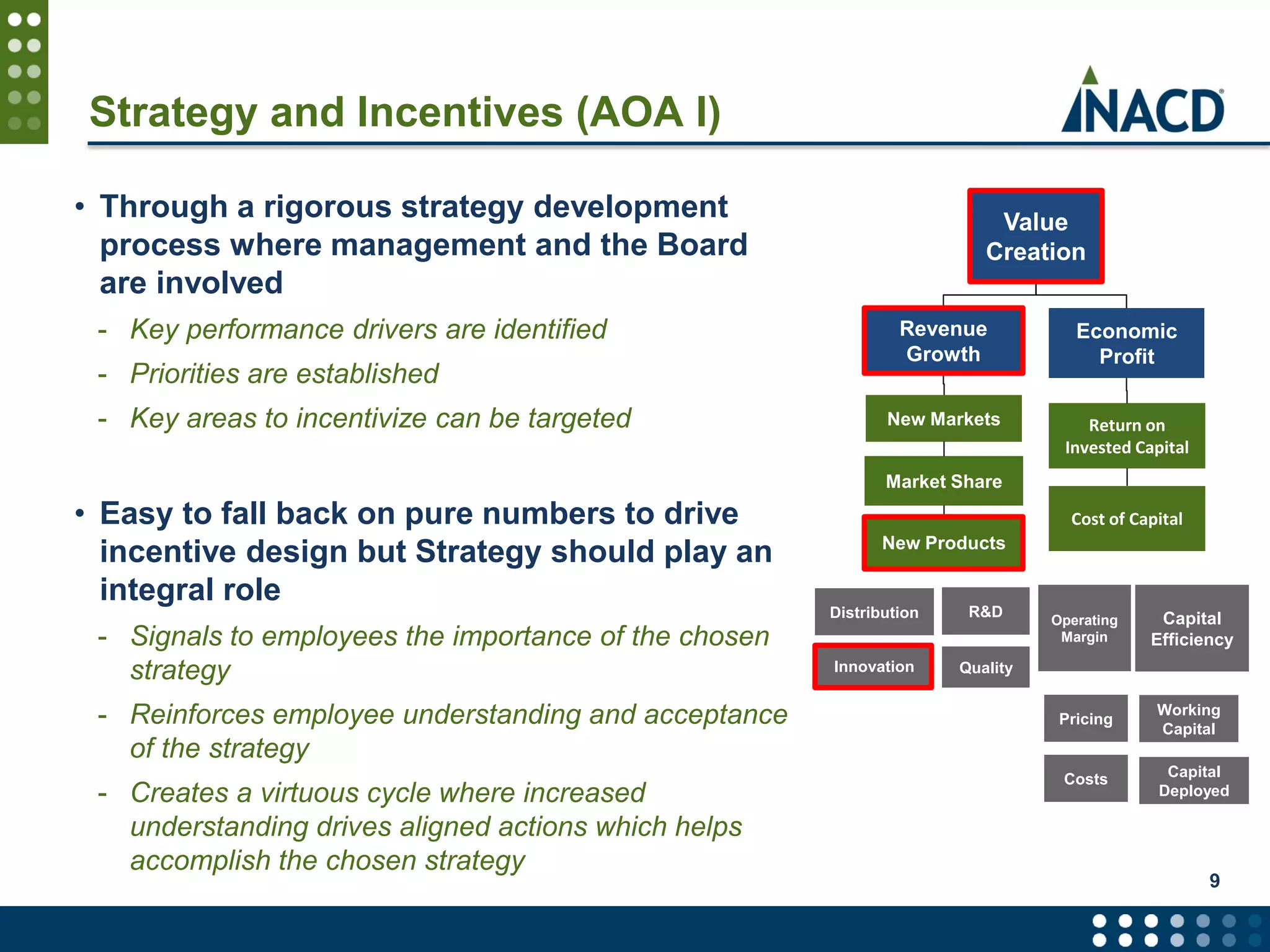 Strategy and Incentives (AOA I)

NACD

• Through a rigorous strategy development process where management and the Board are involved

- Key performance drivers are identified
- Priorities are established
- Key areas to incentivize can be targeted

• Easy to fall back on pure numbers to drive incentive design but Strategy should play an integral role

- Signals to employees the importance of the chosen strategy
- Reinforces employee understanding and acceptance of the strategy
- Creates a virtuous cycle where increased understanding drives aligned actions which helps accomplish the chosen strategy

Value Creation

Revenue Growth

Economic Profit

New Markets

Market Share

New Products

Return on Invested Capital

Cost of Capital

Distribution

R&D

Innovation

Quality

Operating Margin

Capital Efficiency

Pricing

Working Capital

Costs

Capital Deployed

9